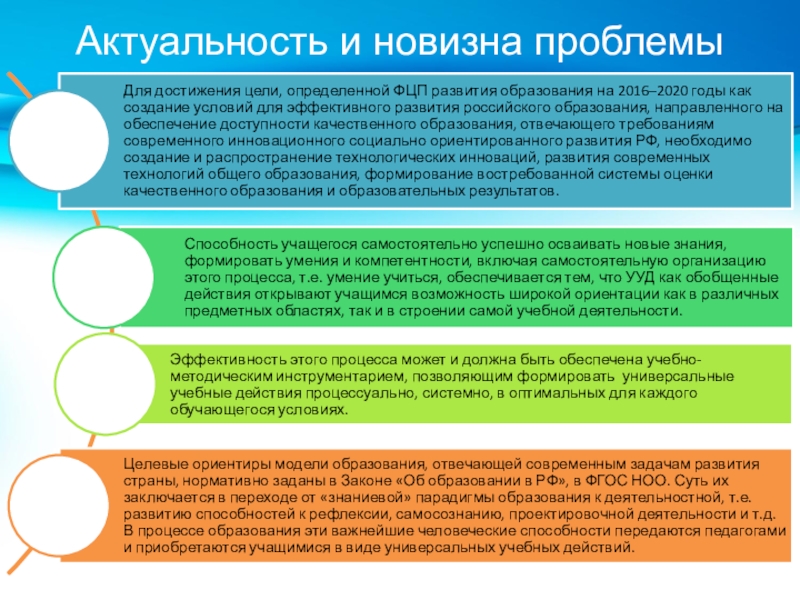 Актуальность и новизна проблемы

Для достижения цели, определенной ФЦП развития образования на 2016–2020 годы как создание условий для эффективного развития российского образования, направленного на обеспечение доступности качественного образования, отвечающего требованиям современного инновационного социально ориентированного развития РФ, необходимо создание и распространение технологических инноваций, развития современных технологий общего образования, формирование востребованной системы оценки качественного образования и образовательных результатов.

Способность учащегося самостоятельно успешно осваивать новые знания, формировать умения и компетентности, включая самостоятельную организацию этого процесса, т.е. умение учиться, обеспечивается тем, что УУД как обобщенные действия открывают учащимся возможность широкой ориентации как в различных предметных областях, так и в строении самой учебной деятельности.

Эффективность этого процесса может и должна быть обеспечена учебно-методическим инструментарием, позволяющим формировать универсальные учебные действия процессуально, системно, в оптимальных для каждого обучающегося условиях.

Целевые ориентиры модели образования, отвечающей современным задачам развития страны, нормативно заданы в Законе «Об образовании в РФ», в ФГОС НОО. Суть их заключается в переходе от «знаниевой» парадигмы образования к деятельностной, т.е. развитию способностей к рефлексии, самосознанию, проектировочной деятельности и т.д. В процессе образования эти важнейшие человеческие способности передаются педагогами и приобретаются учащимися в виде универсальных учебных действий.